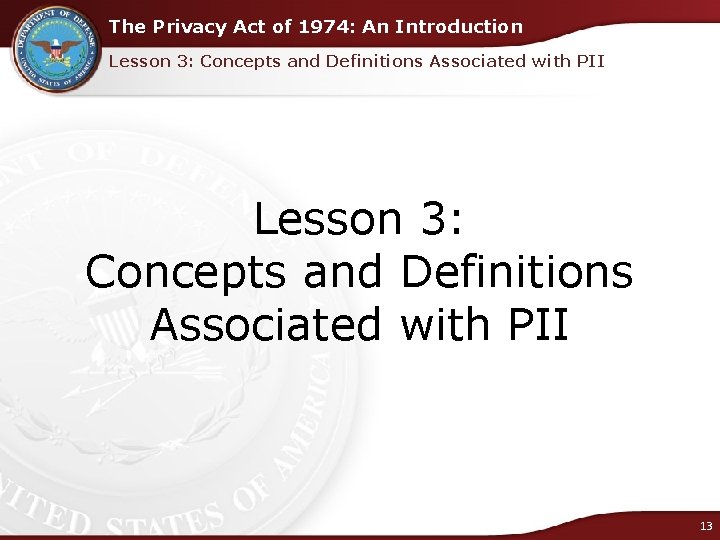 DEPARTMENT OF DEFENSE
UNITED STATES OF AMERICA

The Privacy Act of 1974: An Introduction

Lesson 3: Concepts and Definitions Associated with PII

Lesson 3:
Concepts and Definitions Associated with PII

13